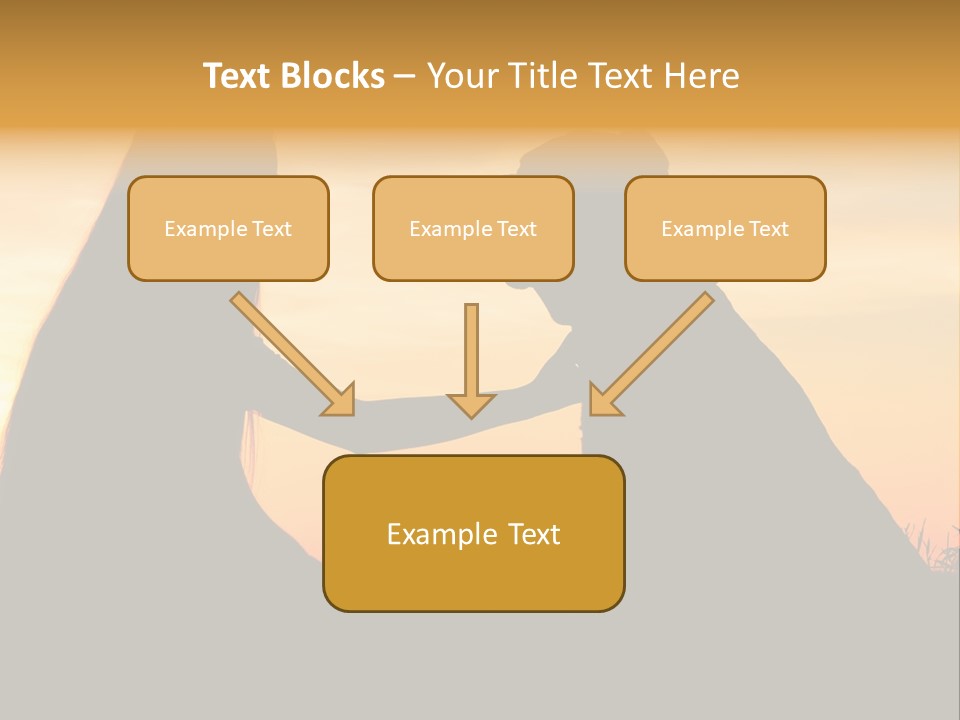 Text Blocks – Your Title Text Here

Example Text

Example Text

Example Text

Example Text